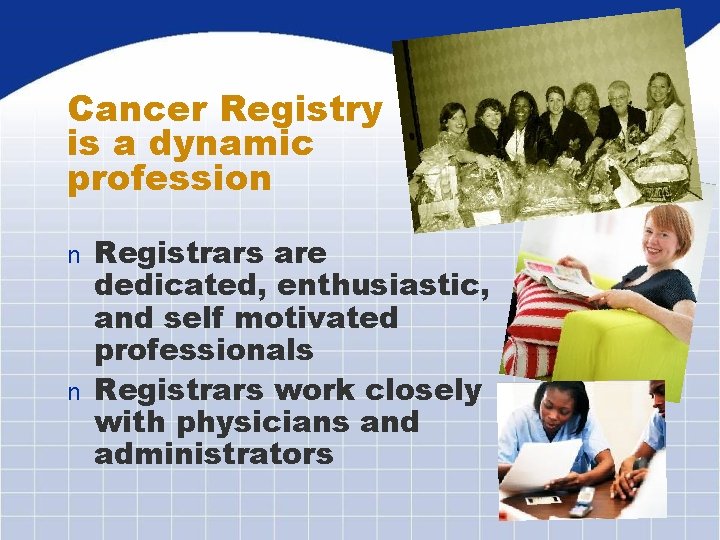 Cancer Registry is a dynamic profession

n Registrars are dedicated, enthusiastic, and self motivated professionals

n Registrars work closely with physicians and administrators